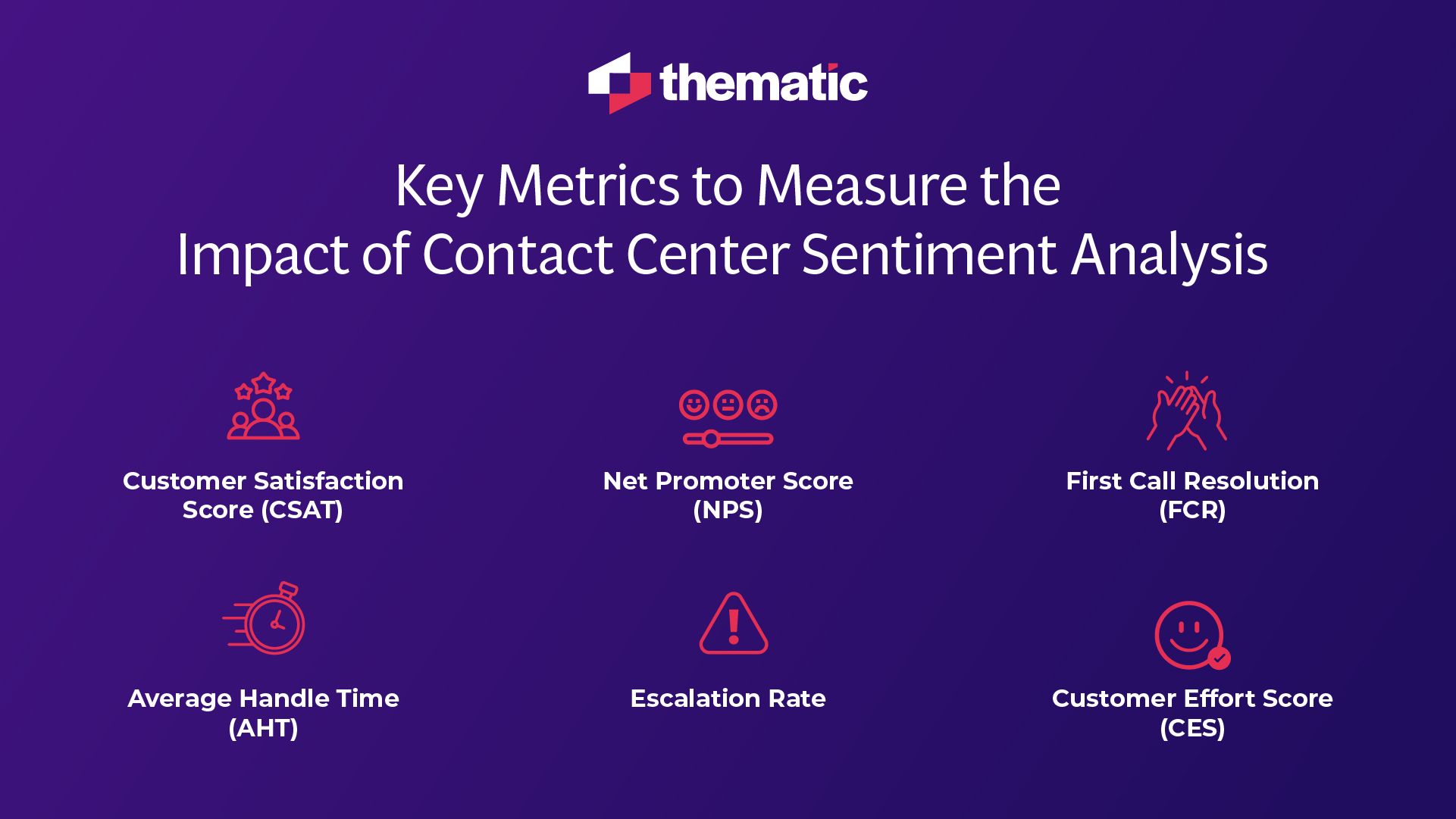 thematic

Key Metrics to Measure the Impact of Contact Center Sentiment Analysis

Customer Satisfaction Score (CSAT)

Net Promoter Score (NPS)

First Call Resolution (FCR)

Average Handle Time (AHT)

Escalation Rate

Customer Effort Score (CES)